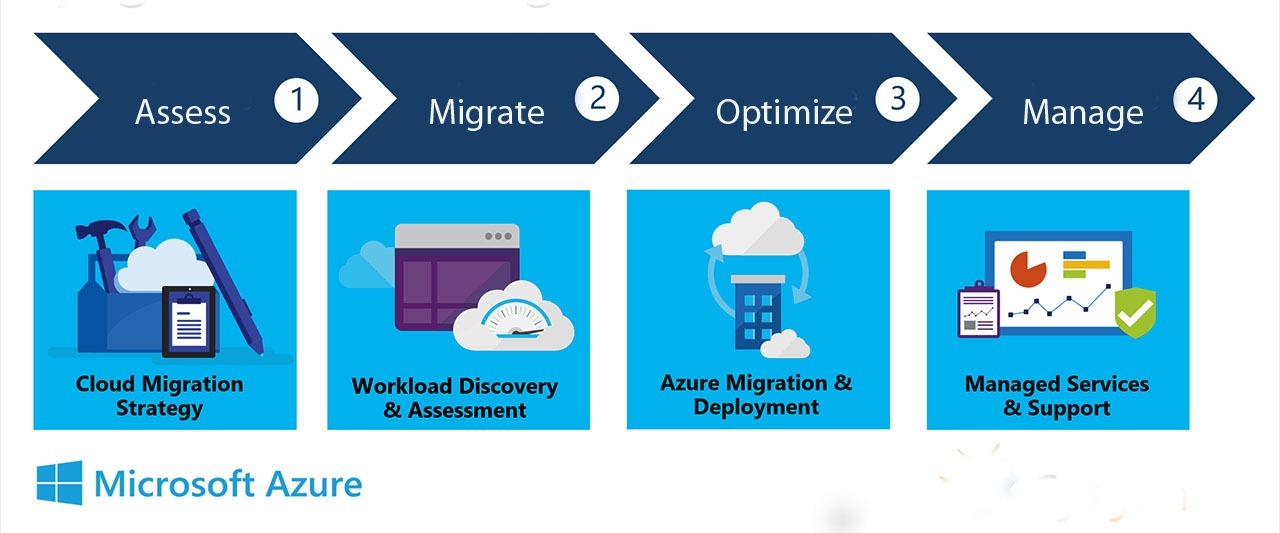 Assess 1

Migrate 2

Optimize 3

Manage 4

Cloud Migration Strategy

Workload Discovery & Assessment

Azure Migration & Deployment

Managed Services & Support

Microsoft Azure